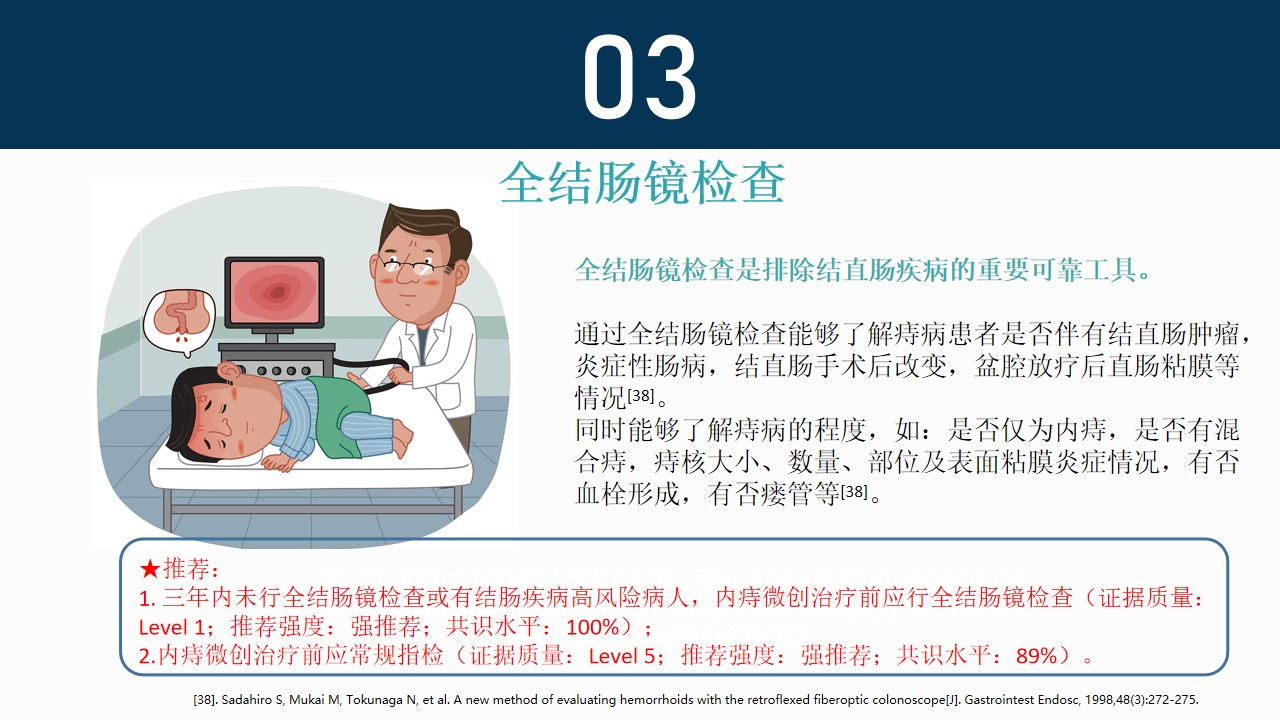 03

全结肠镜检查

全结肠镜检查是排除结直肠疾病的重要可靠工具。

通过全结肠镜检查能够了解痔病患者是否伴有结直肠肿瘤，炎症性肠病，结直肠手术后改变，盆腔放疗后直肠粘膜等情况[38]。
同时能够了解痔病的程度，如：是否仅为内痔，是否有混合痔，痔核大小、数量、部位及表面粘膜炎症情况，有否血栓形成，有否瘘管等[38]。

★推荐：
1. 三年内未行全结肠镜检查或有结肠疾病高风险病人，内痔微创治疗前应行全结肠镜检查（证据质量：Level 1；推荐强度：强推荐；共识水平：100%）；
2.内痔微创治疗前应常规指检（证据质量：Level 5；推荐强度：强推荐；共识水平：89%）。

[38]. Sadahiro S, Mukai M, Tokunaga N, et al. A new method of evaluating hemorrhoids with the retroflexed fiberoptic colonoscope[J]. Gastrointest Endosc, 1998,48(3):272-275.